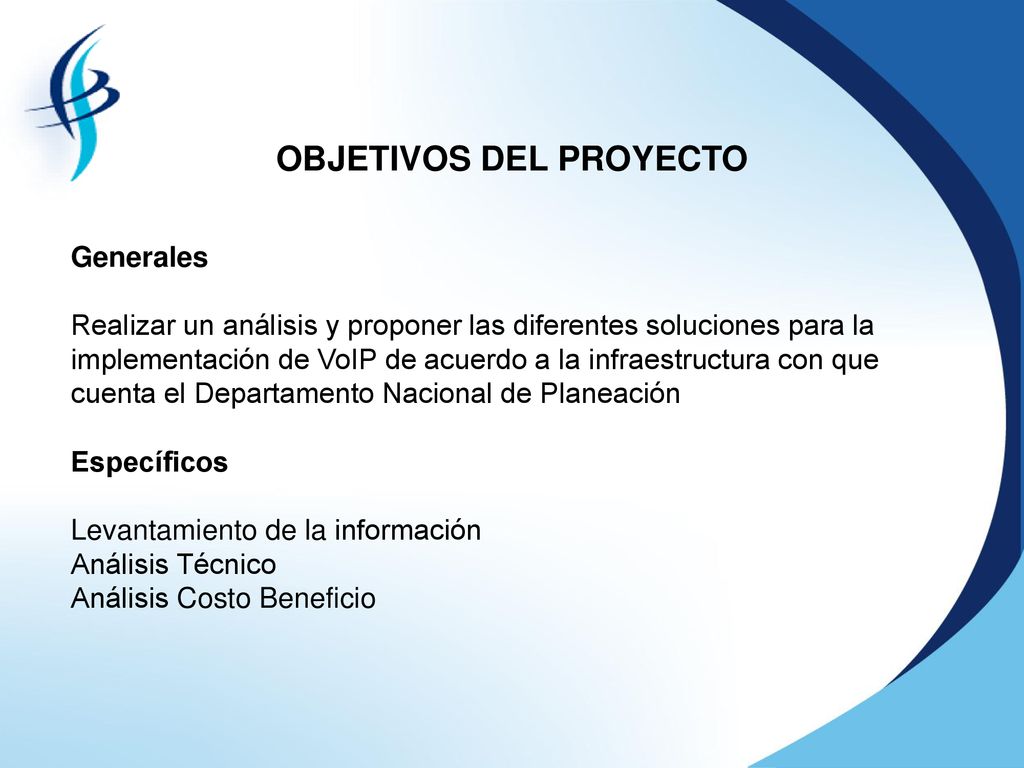 OBJETIVOS DEL PROYECTO

Generales

Realizar un análisis y proponer las diferentes soluciones para la implementación de VoIP de acuerdo a la infraestructura con que cuenta el Departamento Nacional de Planeación

Específicos

Levantamiento de la información
Análisis Técnico
Análisis Costo Beneficio